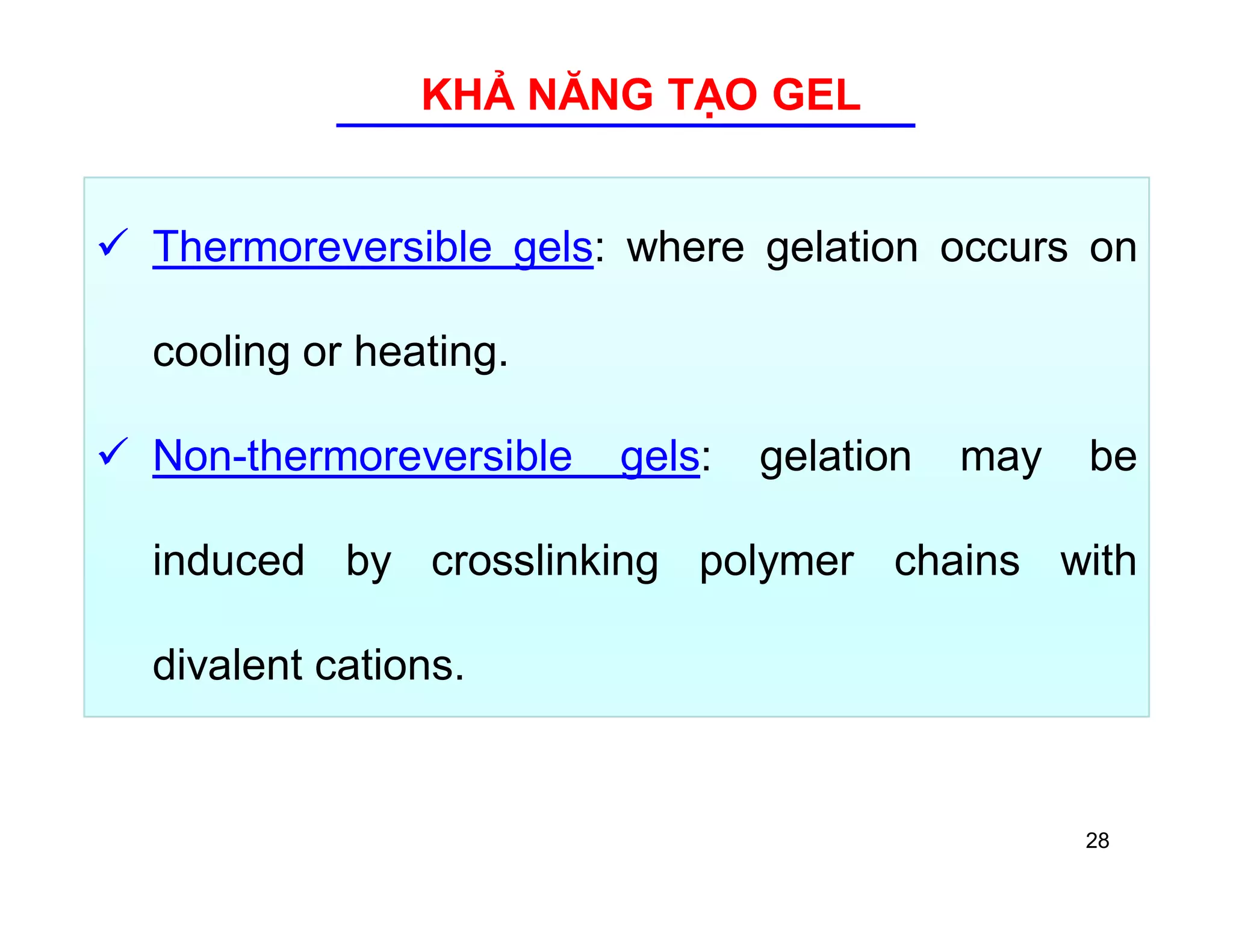 KHẢ NĂNG TẠO GEL

✓ Thermoreversible gels: where gelation occurs on cooling or heating.

✓ Non-thermoreversible gels: gelation may be induced by crosslinking polymer chains with divalent cations.

28